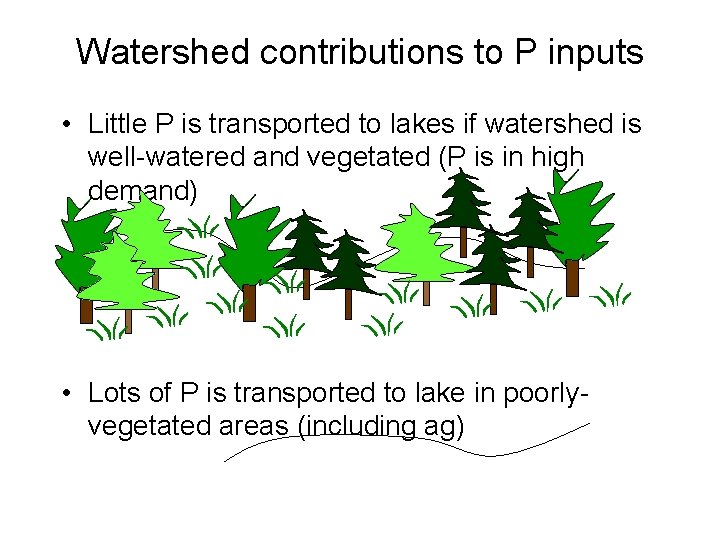 Watershed contributions to P inputs

• Little P is transported to lakes if watershed is well-watered and vegetated (P is in high demand)

• Lots of P is transported to lake in poorly-vegetated areas (including ag)